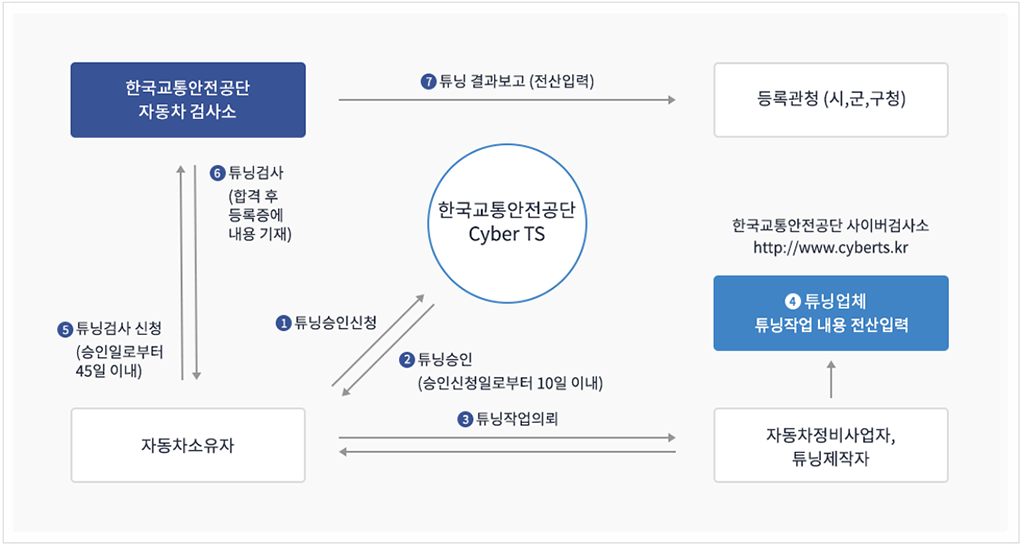 한국교통안전공단
자동차 검사소

7 튜닝 결과보고 (전산입력)

등록관청 (시,군,구청)

6 튜닝검사
(합격 후
등록증에
내용 기재)

한국교통안전공단
Cyber TS

한국교통안전공단 사이버검사소
http://www.cyberts.kr

4 튜닝업체
튜닝작업 내용 전산입력

5 튜닝검사 신청
(승인일로부터
45일 이내)

1 튜닝승인신청

2 튜닝승인
(승인신청일로부터 10일 이내)

3 튜닝작업의뢰

자동차소유자

자동차정비사업자,
튜닝제작자